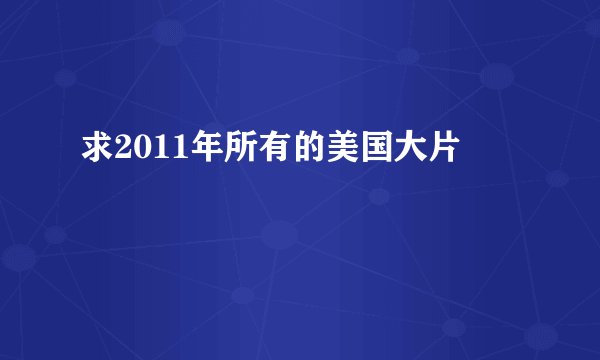 求2011年所有的美国大片